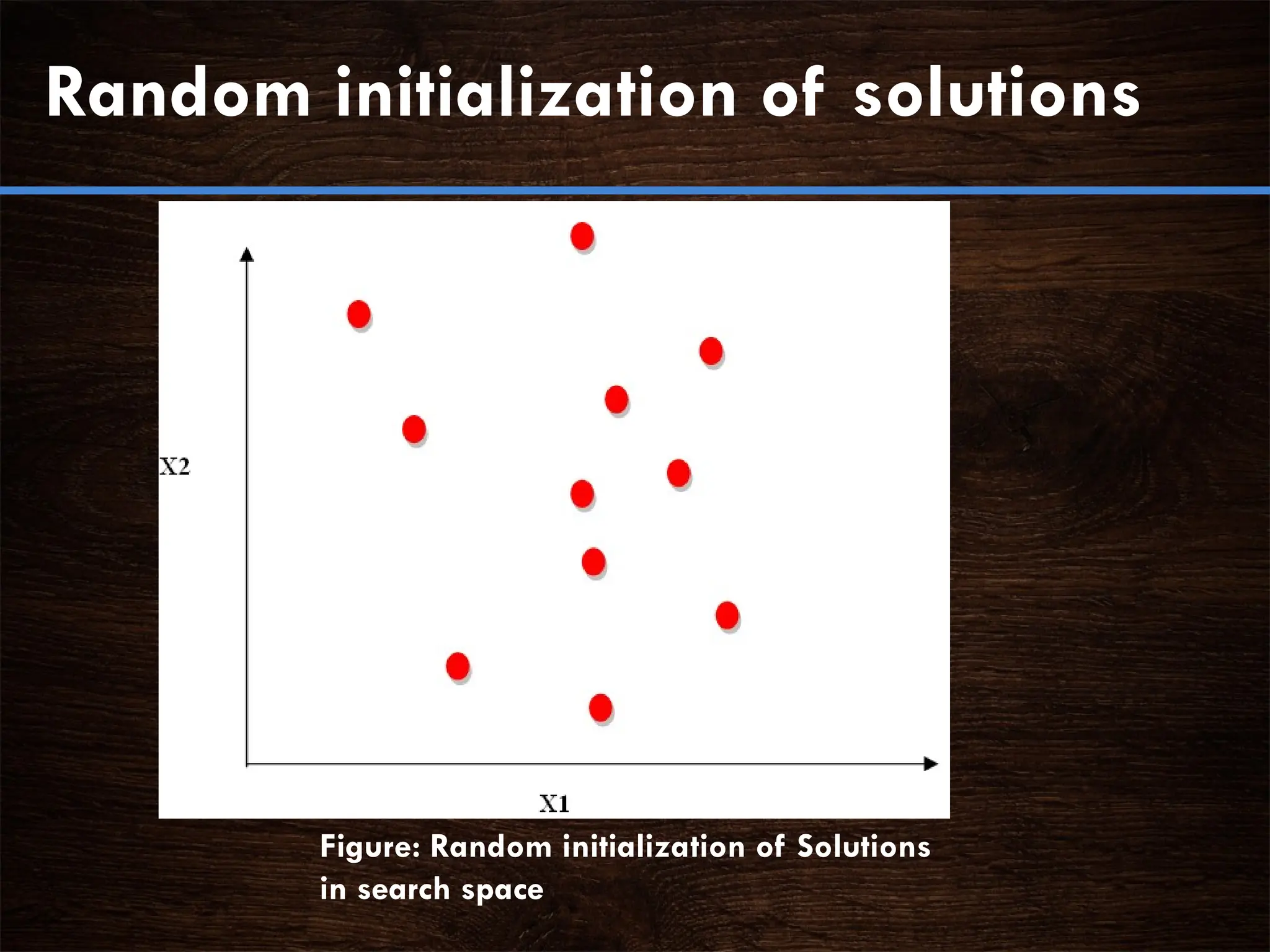 Random initialization of solutions

X2

X1

Figure: Random initialization of Solutions in search space